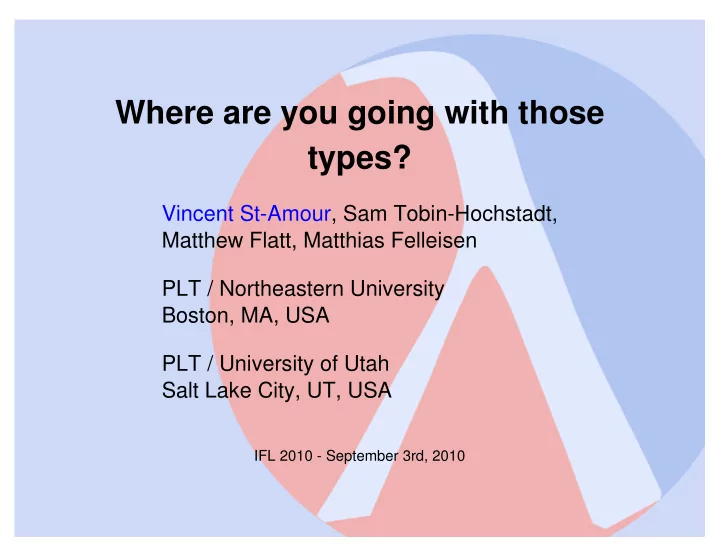 Where are you going with those types?

Vincent St-Amour, Sam Tobin-Hochstadt, Matthew Flatt, Matthias Felleisen

PLT / Northeastern University
Boston, MA, USA

PLT / University of Utah
Salt Lake City, UT, USA

IFL 2010 - September 3rd, 2010